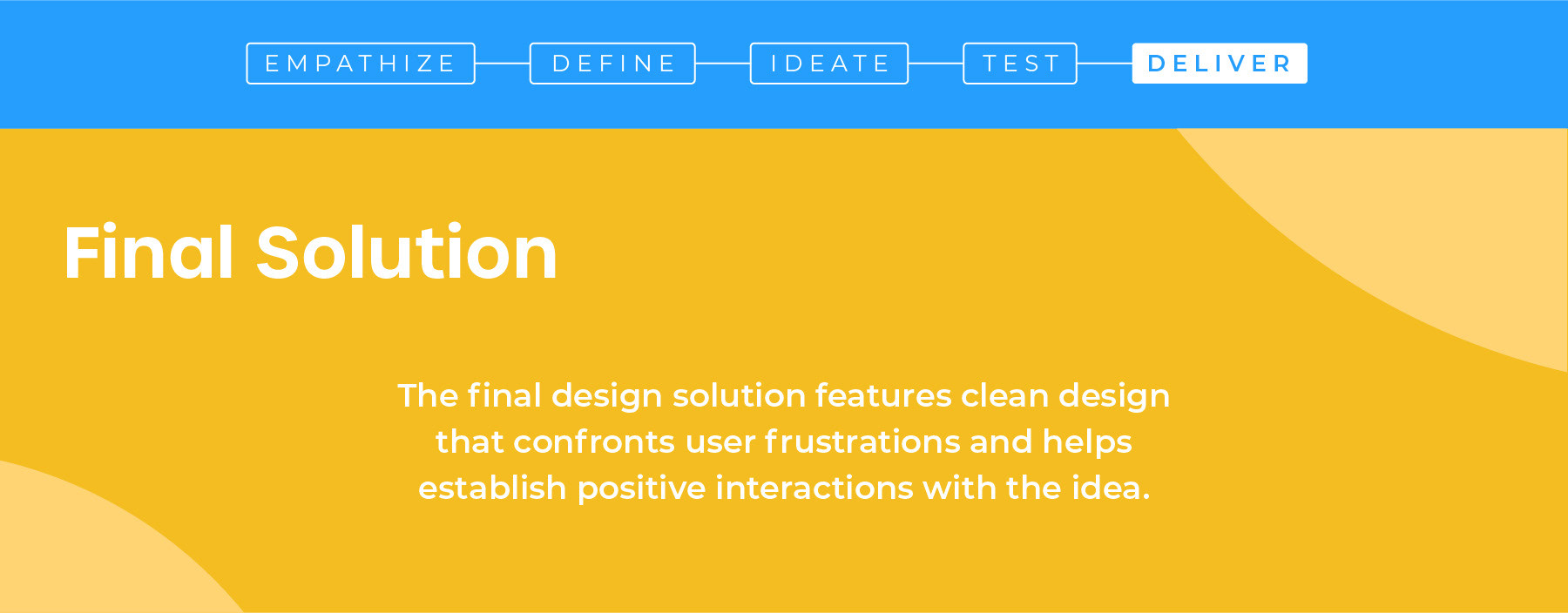 EMPATHIZE DEFINE IDEATE TEST DELIVER

Final Solution

The final design solution features clean design that confronts user frustrations and helps establish positive interactions with the idea.